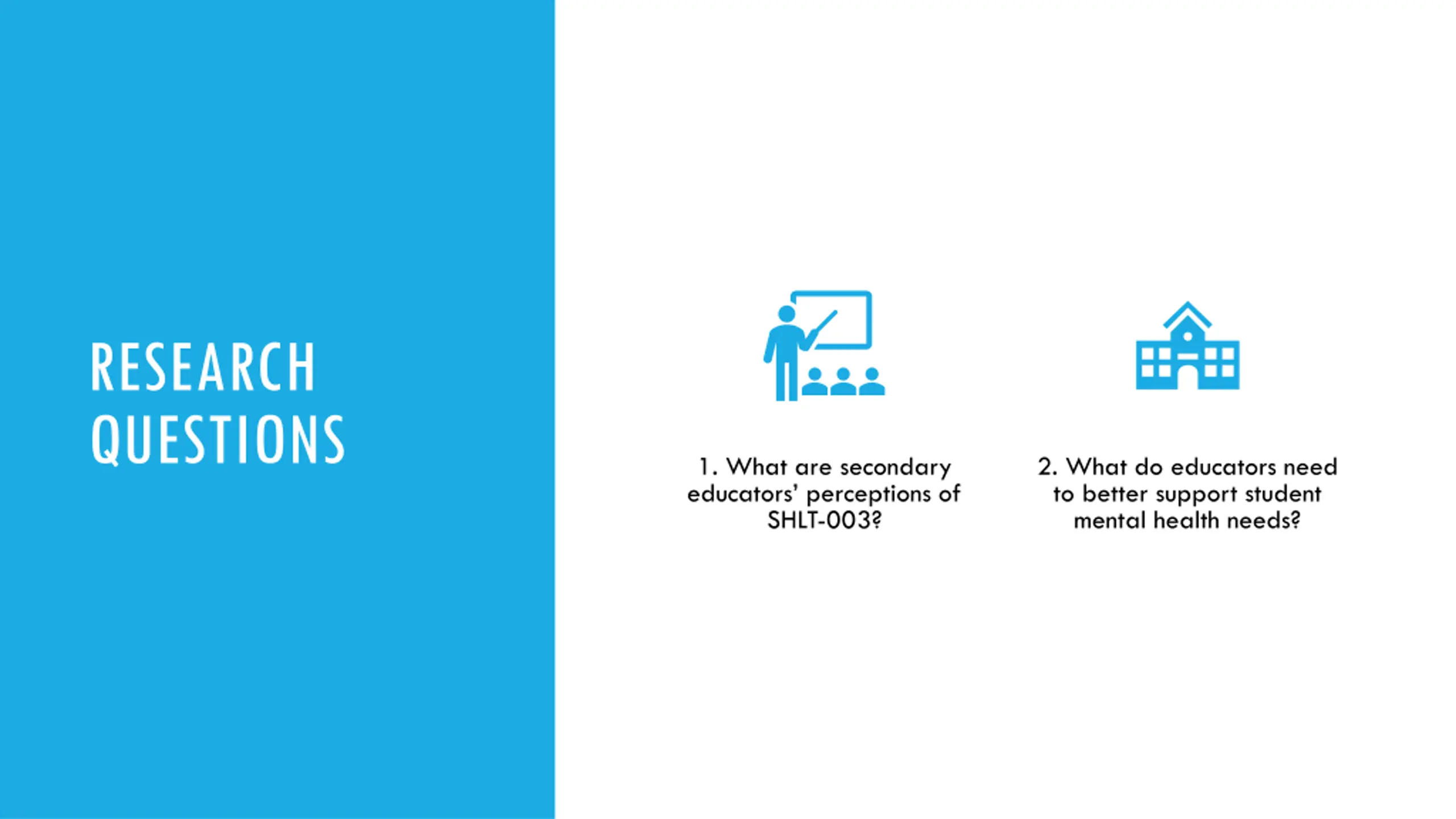 RESEARCH QUESTIONS

1. What are secondary educators' perceptions of SHLT-003?

2. What do educators need to better support student mental health needs?